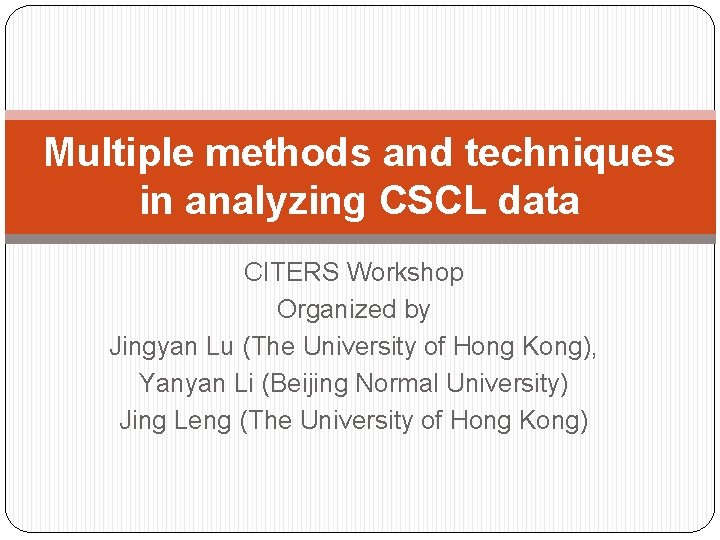 Multiple methods and techniques in analyzing CSCL data

CITERS Workshop
Organized by
Jingyan Lu (The University of Hong Kong),
Yanyan Li (Beijing Normal University)
Jing Leng (The University of Hong Kong)